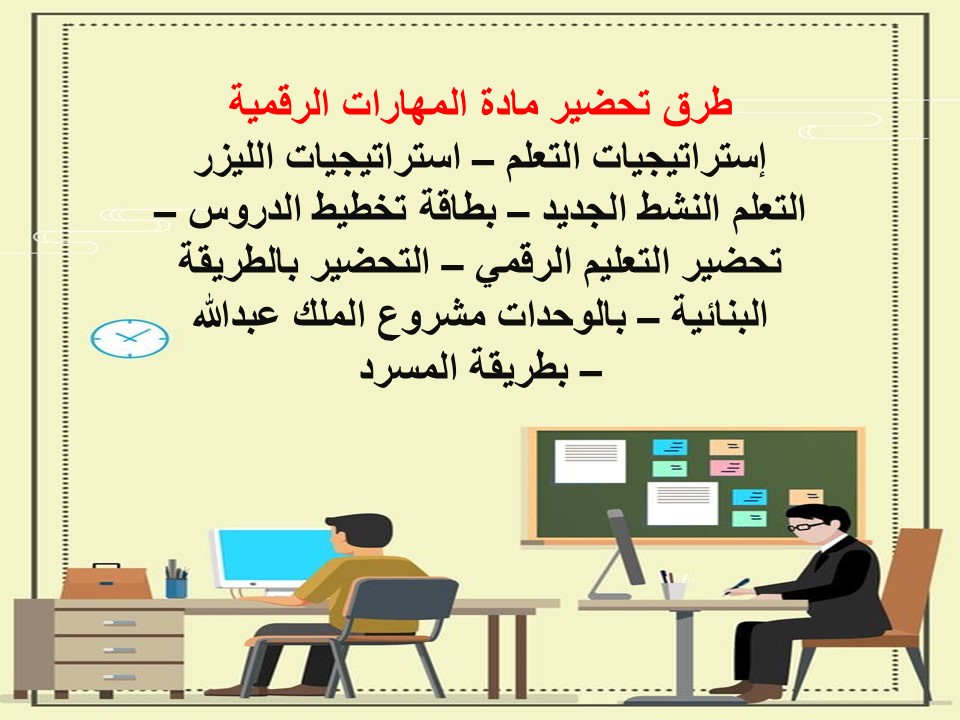 طرق تحضير مادة المهارات الرقمية

إستراتيجيات التعلم – استراتيجيات الليزر التعلم النشط الجديد – بطاقة تخطيط الدروس – تحضير التعليم الرقمي – التحضير بالطريقة البنائية – بالوحدات مشروع الملك عبدالله – بطريقة المسرد